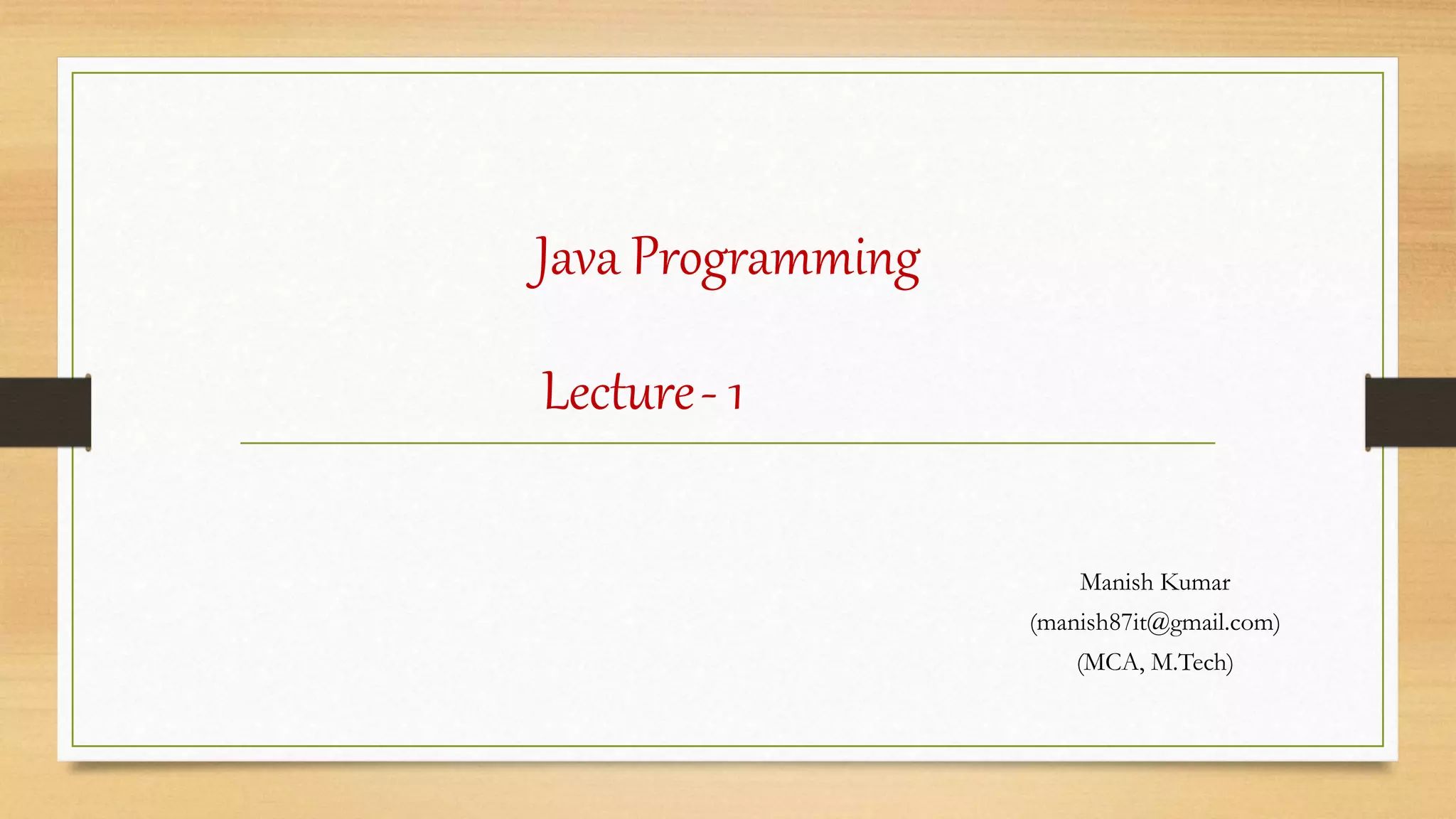 Java Programming

Lecture - 1

Manish Kumar
(manish87it@gmail.com)
(MCA, M.Tech)